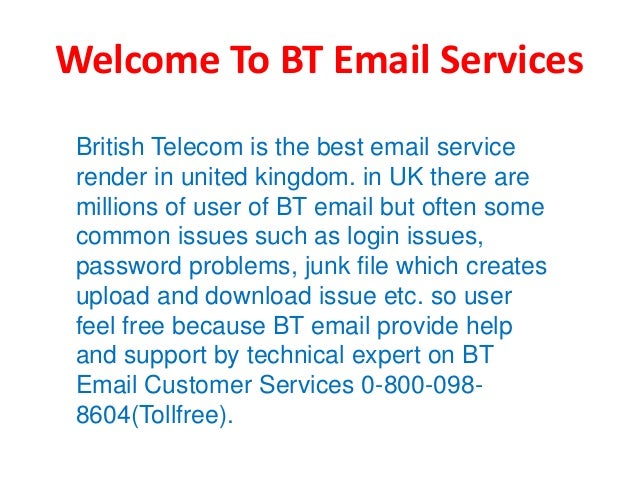 Welcome To BT Email Services

British Telecom is the best email service render in united kingdom. in UK there are millions of user of BT email but often some common issues such as login issues, password problems, junk file which creates upload and download issue etc. so user feel free because BT email provide help and support by technical expert on BT Email Customer Services 0-800-098-8604(Tollfree).